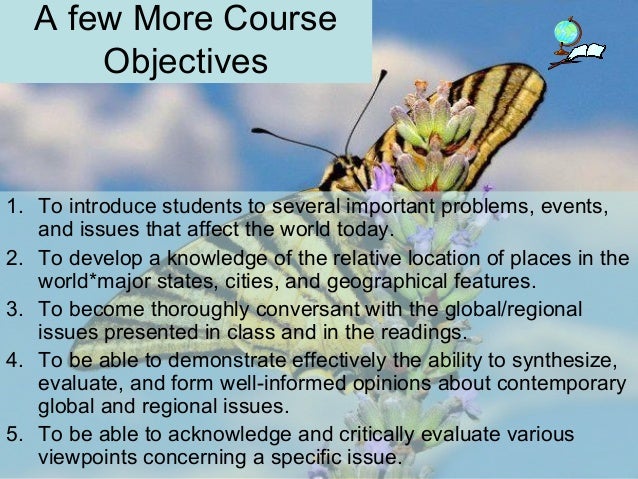 A few More Course Objectives

1. To introduce students to several important problems, events, and issues that affect the world today.
2. To develop a knowledge of the relative location of places in the world*major states, cities, and geographical features.
3. To become thoroughly conversant with the global/regional issues presented in class and in the readings.
4. To be able to demonstrate effectively the ability to synthesize, evaluate, and form well-informed opinions about contemporary global and regional issues.
5. To be able to acknowledge and critically evaluate various viewpoints concerning a specific issue.